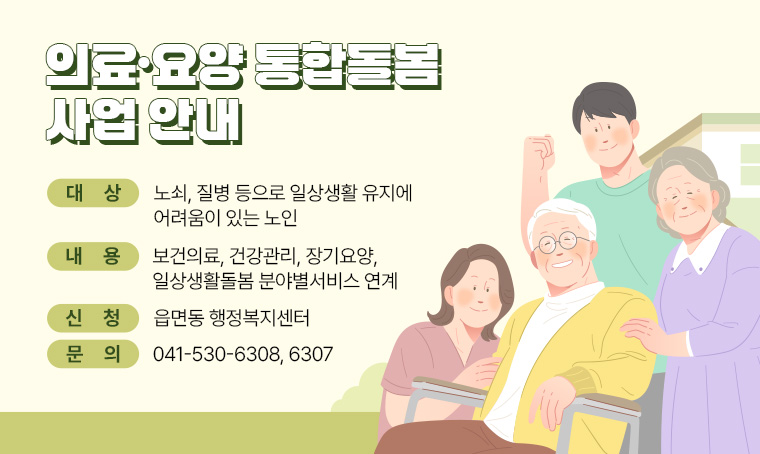 의료·요양 통합돌봄 사업 안내

대 상 노쇠, 질병 등으로 일상생활 유지에 어려움이 있는 노인

내 용 보건의료, 건강관리, 장기요양, 일상생활돌봄 분야별서비스 연계

신 청 읍면동 행정복지센터

문 의 041-530-6308, 6307